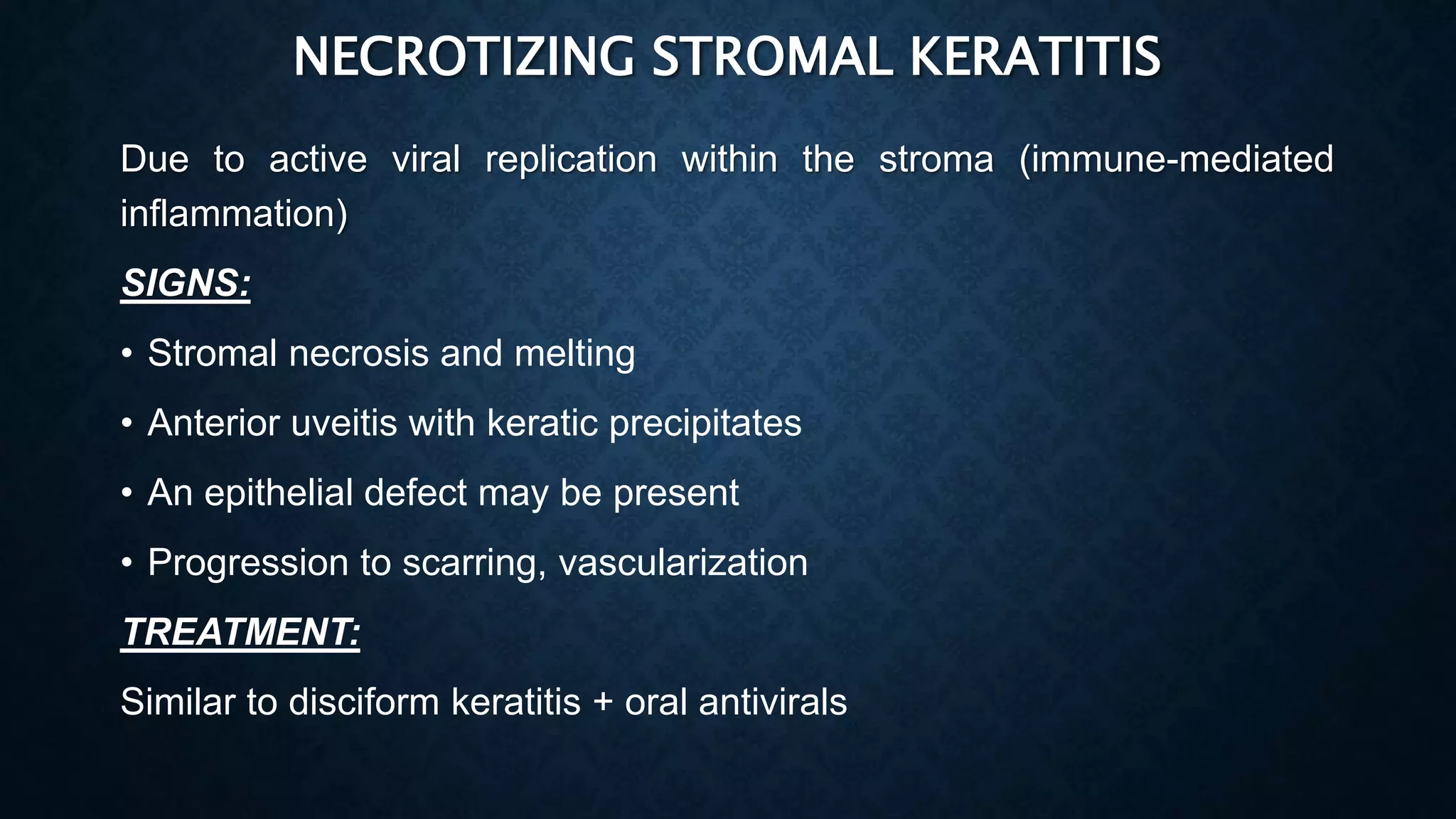 NECROTIZING STROMAL KERATITIS

Due to active viral replication within the stroma (immune-mediated inflammation)

SIGNS:

• Stromal necrosis and melting

• Anterior uveitis with keratic precipitates

• An epithelial defect may be present

• Progression to scarring, vascularization

TREATMENT:

Similar to disciform keratitis + oral antivirals